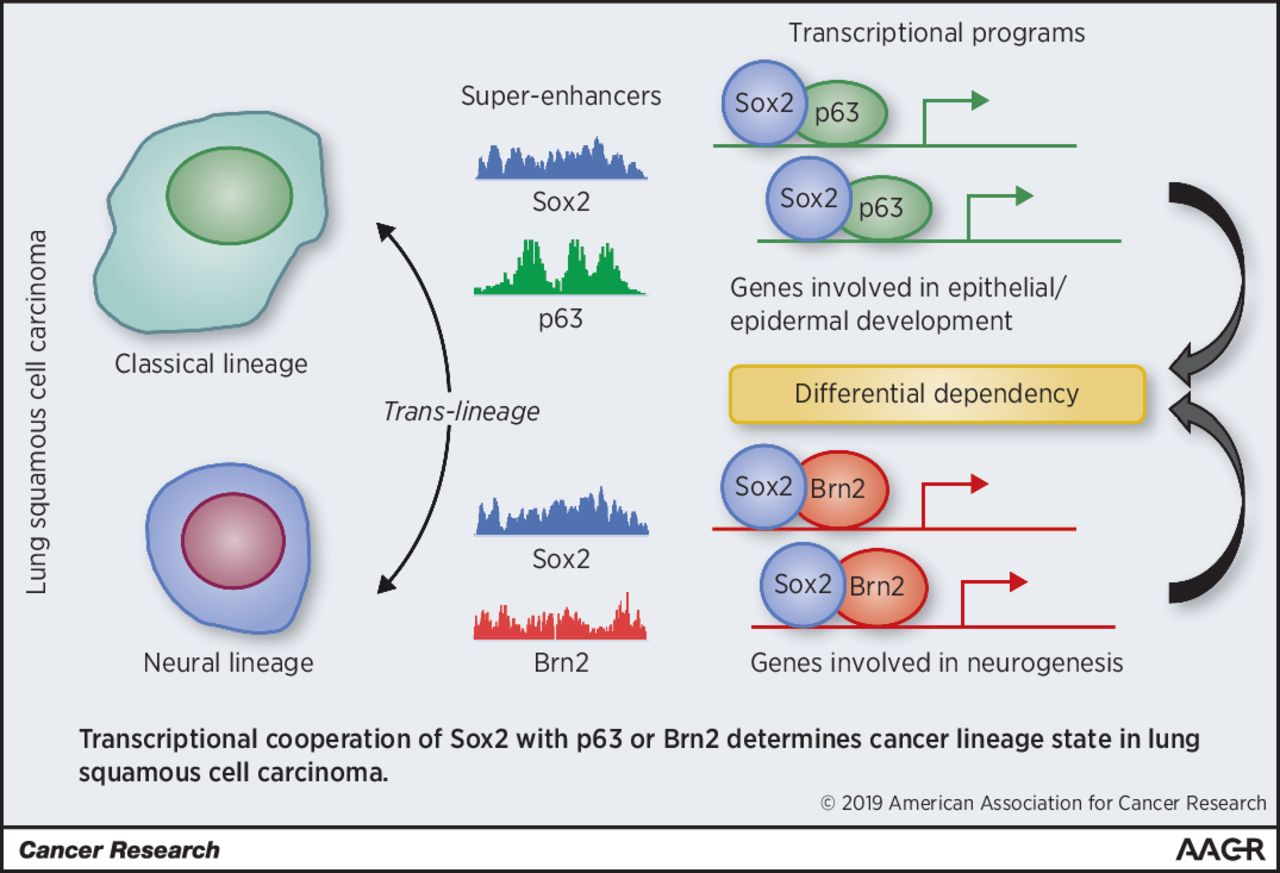 Lung squamous cell carcinoma

Classical lineage

Neural lineage

Trans-lineage

Super-enhancers

Sox2

p63

Sox2

Brn2

Transcriptional programs

Sox2 p63

Sox2 p63

Genes involved in epithelial/ epidermal development

Differential dependency

Sox2 Brn2

Sox2 Brn2

Genes involved in neurogenesis

Transcriptional cooperation of Sox2 with p63 or Brn2 determines cancer lineage state in lung squamous cell carcinoma.

© 2019 American Association for Cancer Research

Cancer Research

AACR